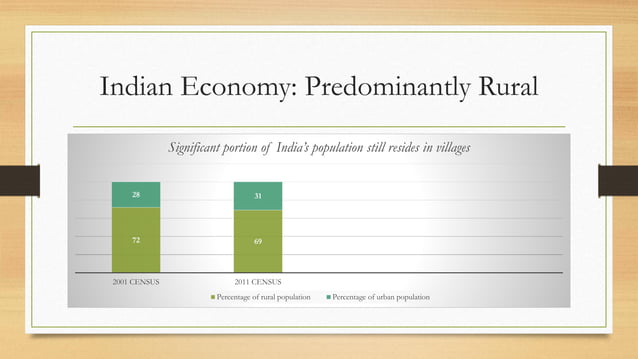 Indian Economy: Predominantly Rural

Significant portion of India's population still resides in villages

28
72
31
69

2001 CENSUS
2011 CENSUS

Percentage of rural population
Percentage of urban population